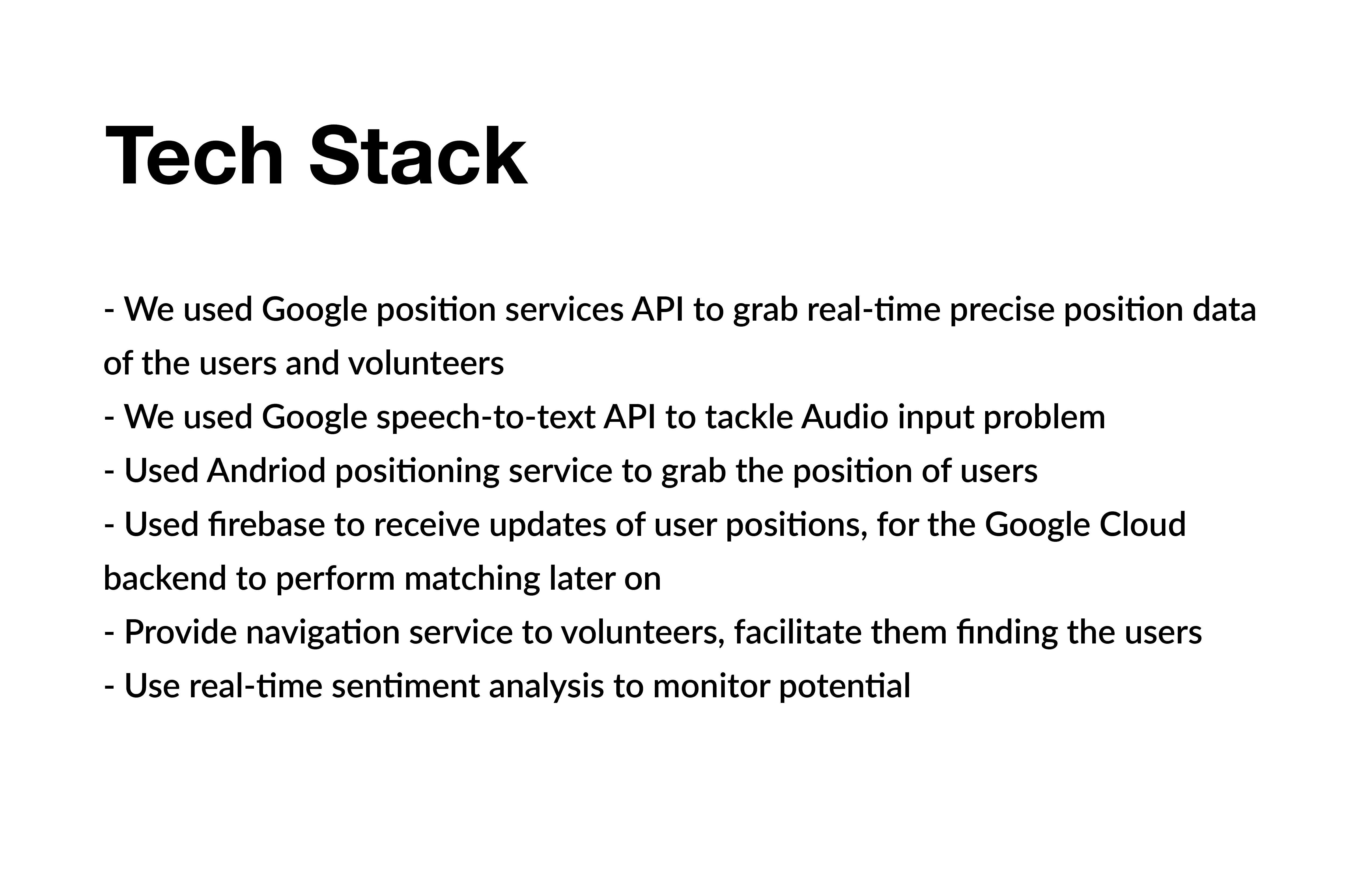 Tech Stack

- We used Google position services API to grab real-time precise position data of the users and volunteers
- We used Google speech-to-text API to tackle Audio input problem
- Used Andriod positioning service to grab the position of users
- Used firebase to receive updates of user positions, for the Google Cloud backend to perform matching later on
- Provide navigation service to volunteers, facilitate them finding the users
- Use real-time sentiment analysis to monitor potential